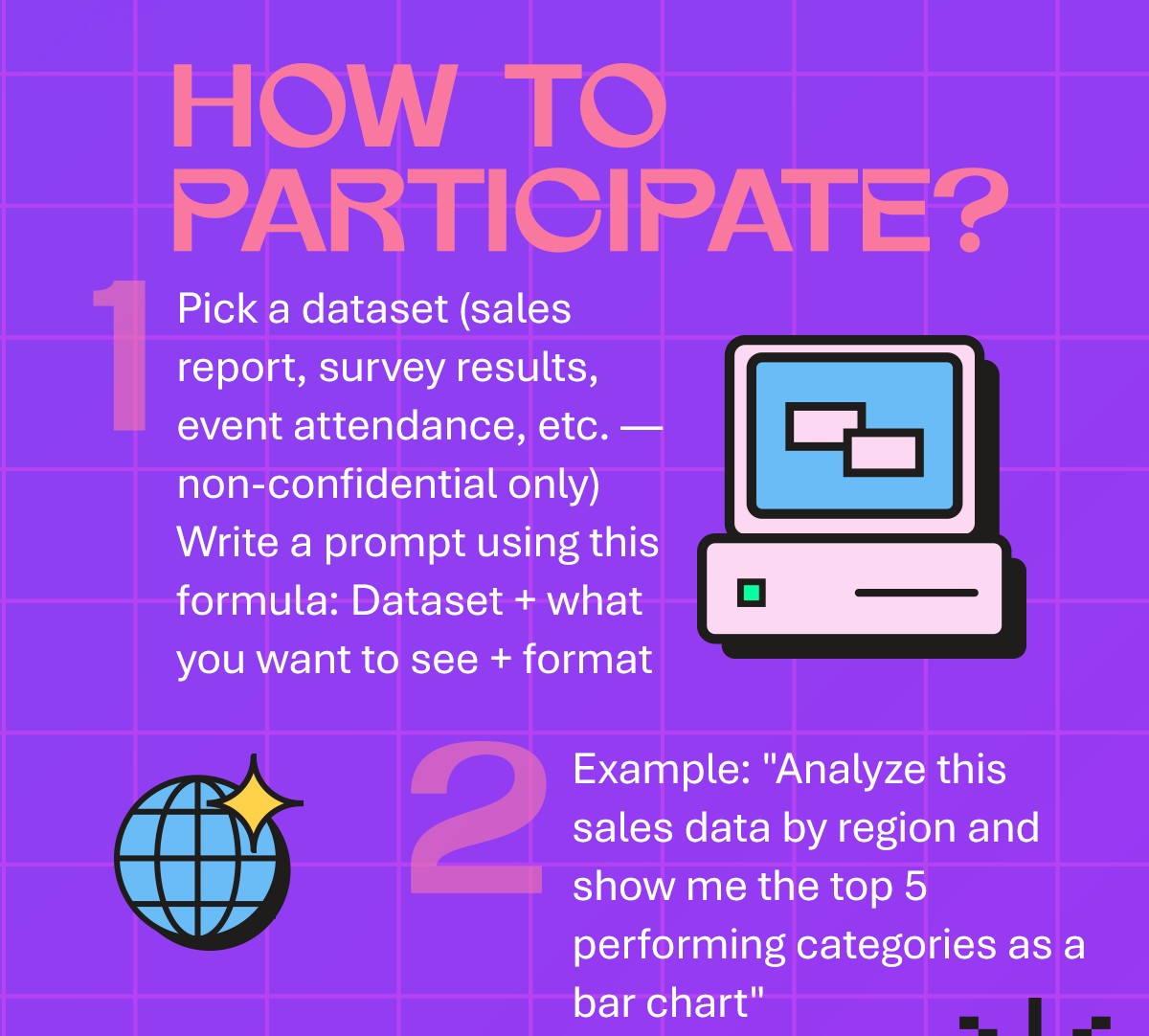 HOW TO PARTICIPATE?

1

Pick a dataset (sales report, survey results, event attendance, etc. — non-confidential only)
Write a prompt using this formula: Dataset + what you want to see + format

2

Example: "Analyze this sales data by region and show me the top 5 performing categories as a bar chart"